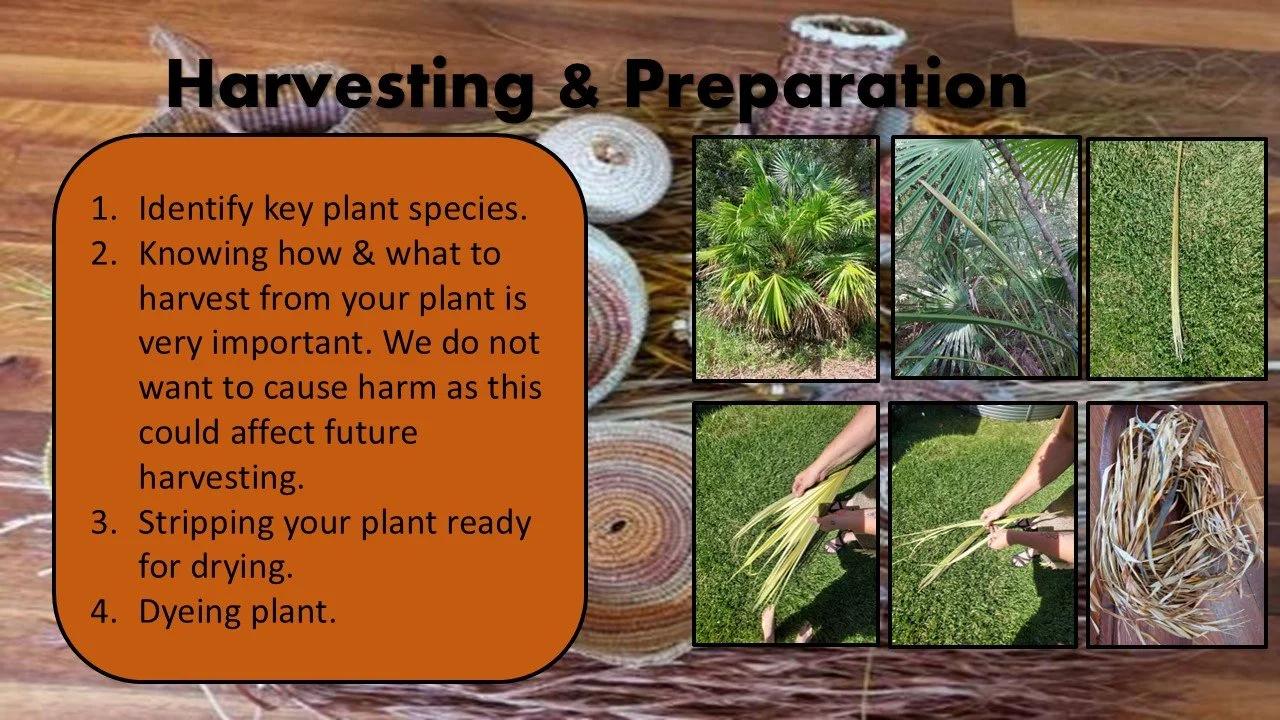 Harvesting & Preparation

1. Identify key plant species.
2. Knowing how & what to harvest from your plant is very important. We do not want to cause harm as this could affect future harvesting.
3. Stripping your plant ready for drying.
4. Dyeing plant.